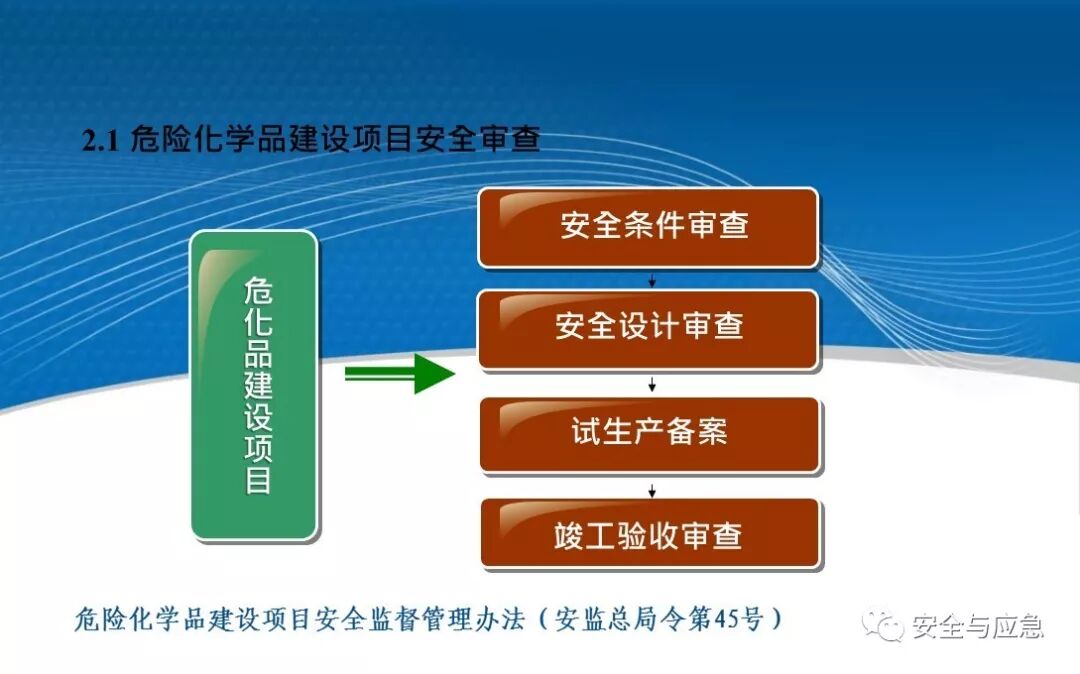 2.1 危险化学品建设项目安全审查

危化品建设项目

安全条件审查

安全设计审查

试生产备案

竣工验收审查

危险化学品建设项目安全监督管理办法（安监总局令第45号）

安全与应急